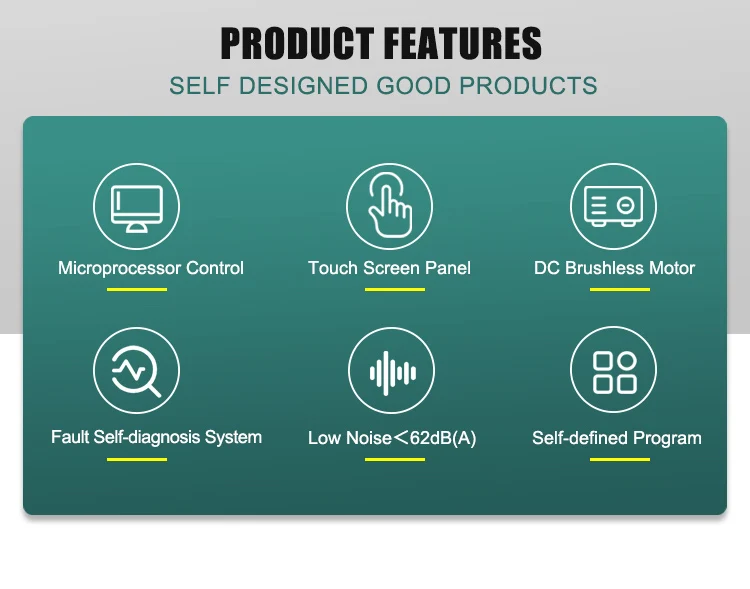 PRODUCT FEATURES

SELF DESIGNED GOOD PRODUCTS

Microprocessor Control

Touch Screen Panel

DC Brushless Motor

Fault Self-diagnosis System

Low Noise＜62dB(A)

Self-defined Program